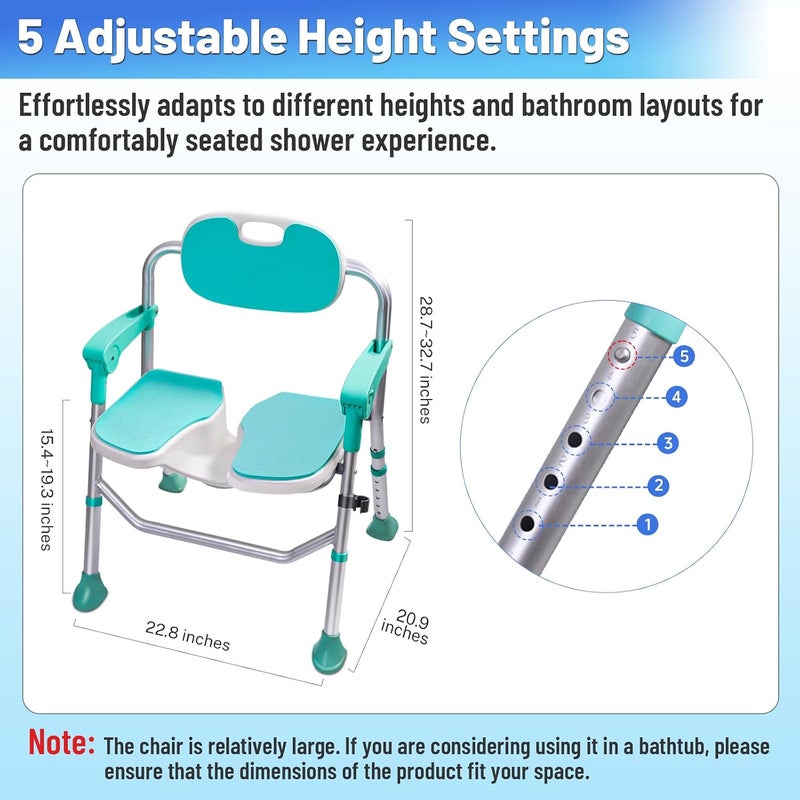 5 Adjustable Height Settings

Effortlessly adapts to different heights and bathroom layouts for a comfortably seated shower experience.

28.7~32.7 inches

15.4~19.3 inches

22.8 inches

20.9 inches

5

4

3

2

1

Note: The chair is relatively large. If you are considering using it in a bathtub, please ensure that the dimensions of the product fit your space.